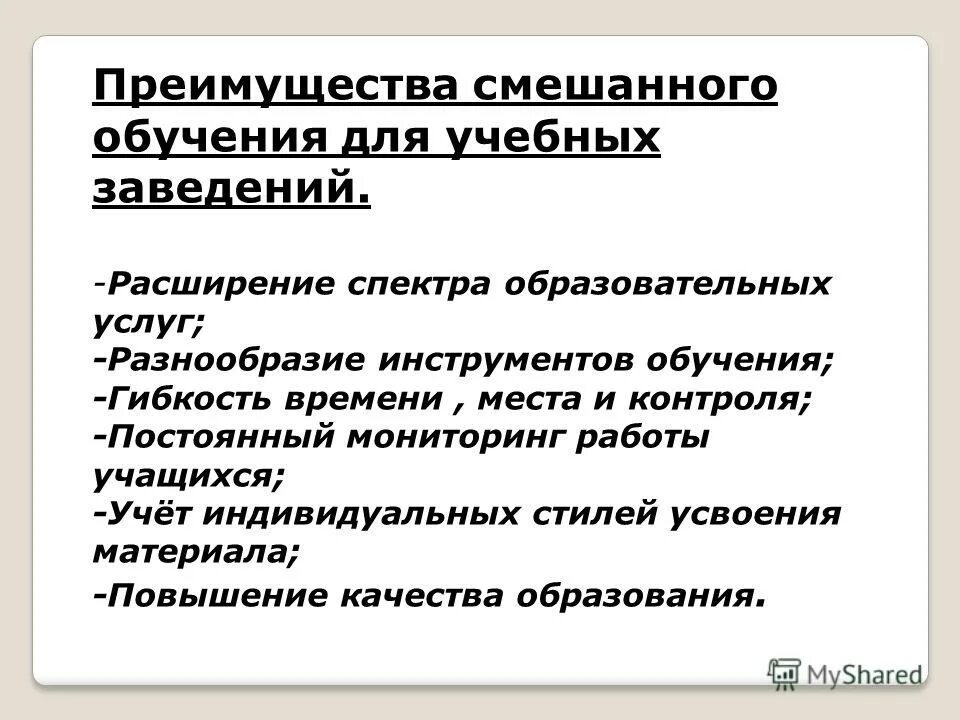 Преимущества смешанного обучения для учебных заведений.

-Расширение спектра образовательных услуг;
-Разнообразие инструментов обучения;
-Гибкость времени , места и контроля;
-Постоянный мониторинг работы учащихся;
-Учёт индивидуальных стилей усвоения материала;
-Повышение качества образования.

MyShared